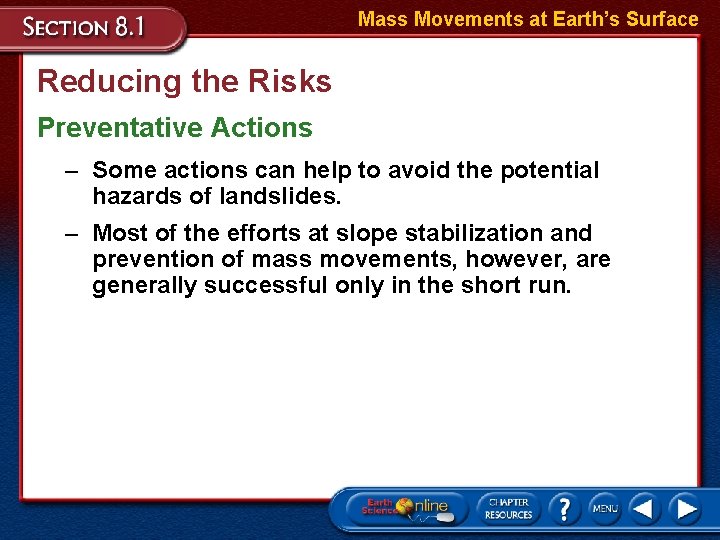 SECTION 8.1

Mass Movements at Earth's Surface

Reducing the Risks

Preventative Actions

– Some actions can help to avoid the potential hazards of landslides.

– Most of the efforts at slope stabilization and prevention of mass movements, however, are generally successful only in the short run.

Earth Science Online

CHAPTER RESOURCES

?

MENU